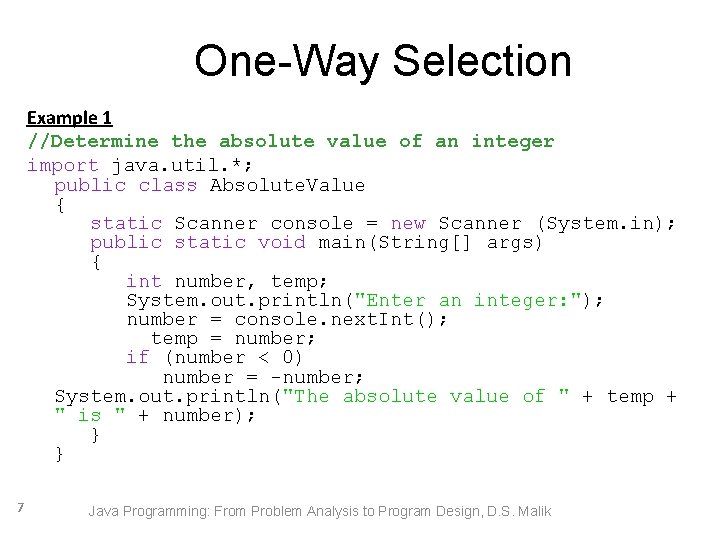 One-Way Selection

Example 1

//Determine the absolute value of an integer
import java.util.*;
public class AbsoluteValue
{
static Scanner console = new Scanner (System.in);
public static void main(String[] args)
{
int number, temp;
System.out.println("Enter an integer:");
number = console.nextInt();
temp = number;
if (number < 0)
number = -number;
System.out.println("The absolute value of " + temp + " is " + number);
}
}

7

Java Programming: From Problem Analysis to Program Design, D.S. Malik